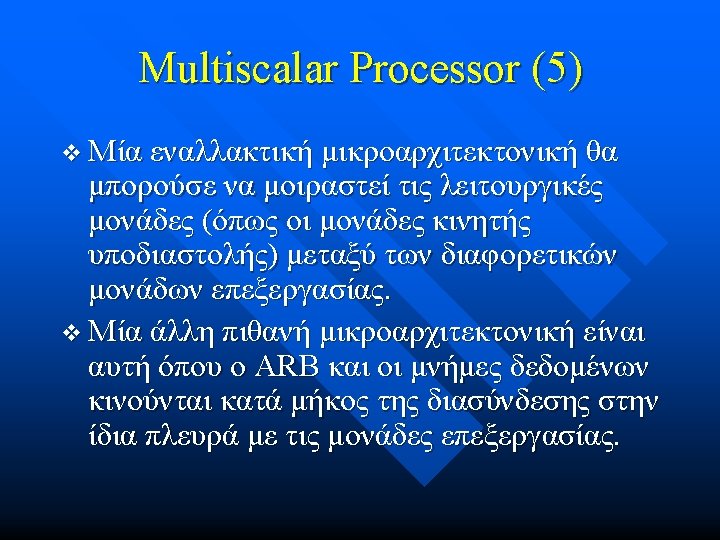 Multiscalar Processor (5)

❖ Μία εναλλακτική μικροαρχιτεκτονική θα μπορούσε να μοιραστεί τις λειτουργικές μονάδες (όπως οι μονάδες κινητής υποδιαστολής) μεταξύ των διαφορετικών μονάδων επεξεργασίας.

❖ Μία άλλη πιθανή μικροαρχιτεκτονική είναι αυτή όπου ο ARB και οι μνήμες δεδομένων κινούνται κατά μήκος της διασύνδεσης στην ίδια πλευρά με τις μονάδες επεξεργασίας.